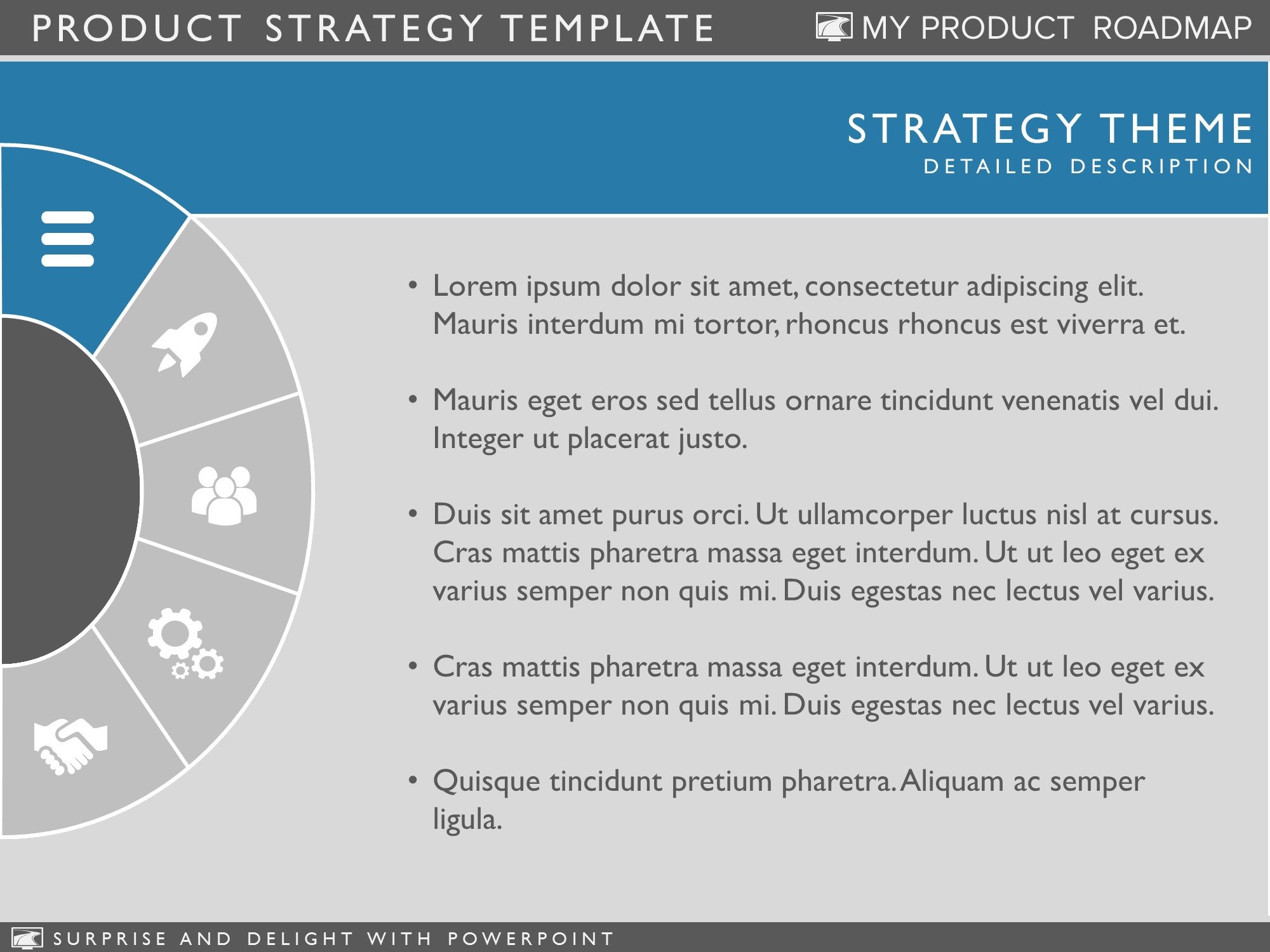 PRODUCT STRATEGY TEMPLATE

MY PRODUCT ROADMAP

STRATEGY THEME
DETAILED DESCRIPTION

• Lorem ipsum dolor sit amet, consectetur adipiscing elit. Mauris interdum mi tortor, rhoncus rhoncus est viverra et.

• Mauris eget eros sed tellus ornare tincidunt venenatis vel dui. Integer ut placerat justo.

• Duis sit amet purus orci. Ut ullamcorper luctus nisl at cursus. Cras mattis pharetra massa eget interdum. Ut ut leo eget ex varius semper non quis mi. Duis egestas nec lectus vel varius.

• Cras mattis pharetra massa eget interdum. Ut ut leo eget ex varius semper non quis mi. Duis egestas nec lectus vel varius.

• Quisque tincidunt pretium pharetra. Aliquam ac semper ligula.

SURPRISE AND DELIGHT WITH POWERPOINT